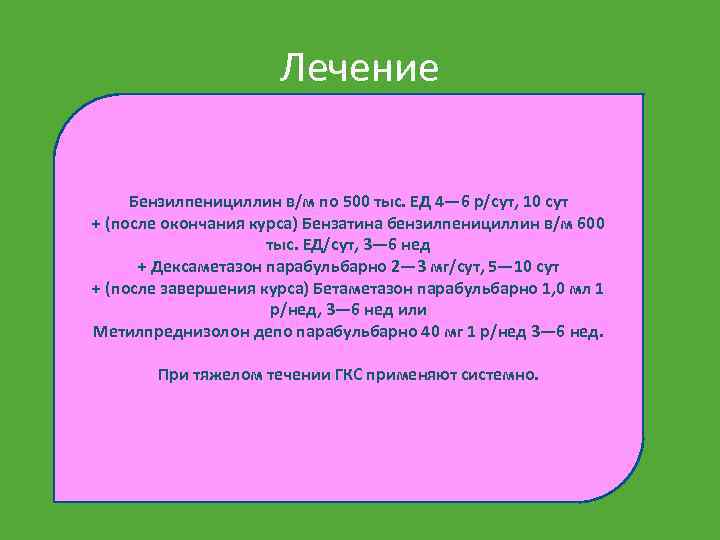 Лечение

Бензилпенициллин в/м по 500 тыс. ЕД 4—6 р/сут, 10 сут
+ (после окончания курса) Бензатина бензилпенициллин в/м 600 тыс. ЕД/сут, 3—6 нед
+ Дексаметазон парабульбарно 2—3 мг/сут, 5—10 сут
+ (после завершения курса) Бетаметазон парабульбарно 1,0 мл 1 р/нед, 3—6 нед или
Метилпреднизолон депо парабульбарно 40 мг 1 р/нед 3—6 нед.

При тяжелом течении ГКС применяют системно.